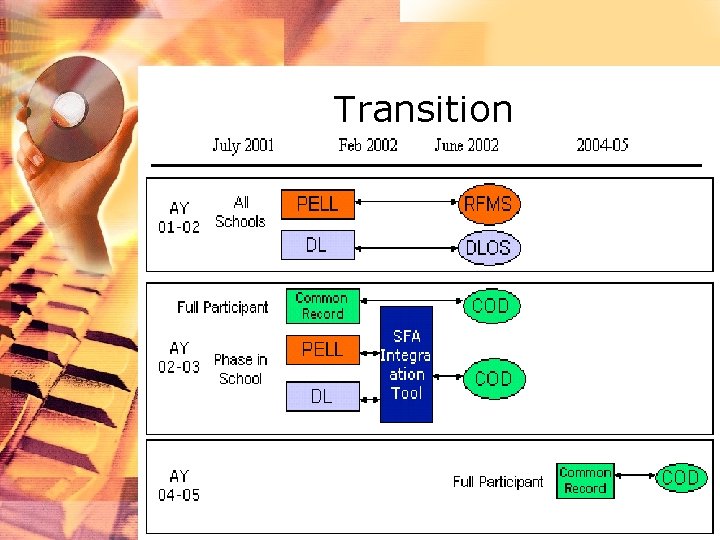 Transition

July 2001 Feb 2002 June 2002 2004-05

AY 01-02 All Schools PELL RFMS DL DLOS

Full Participant Common Record COD

AY 02-03 Phase in School PELL DL SFA Integration Tool COD

AY 04-05 Full Participant Common Record COD